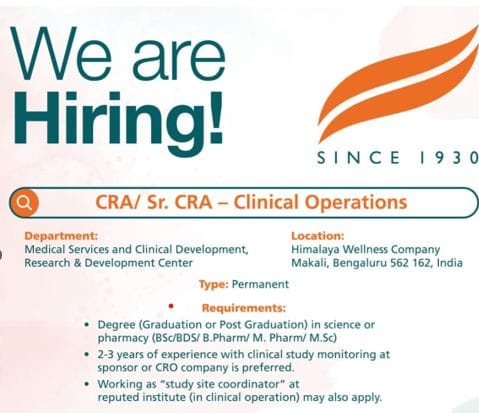 We are Hiring!

SINCE 1930

CRA/ Sr. CRA – Clinical Operations

Department:
Medical Services and Clinical Development, Research & Development Center

Location:
Himalaya Wellness Company
Makali, Bengaluru 562 162, India

Type: Permanent

Requirements:
• Degree (Graduation or Post Graduation) in science or pharmacy (BSc/BDS/ B.Pharm/ M. Pharm/ M.Sc)
• 2-3 years of experience with clinical study monitoring at sponsor or CRO company is preferred.
• Working as "study site coordinator" at reputed institute (in clinical operation) may also apply.